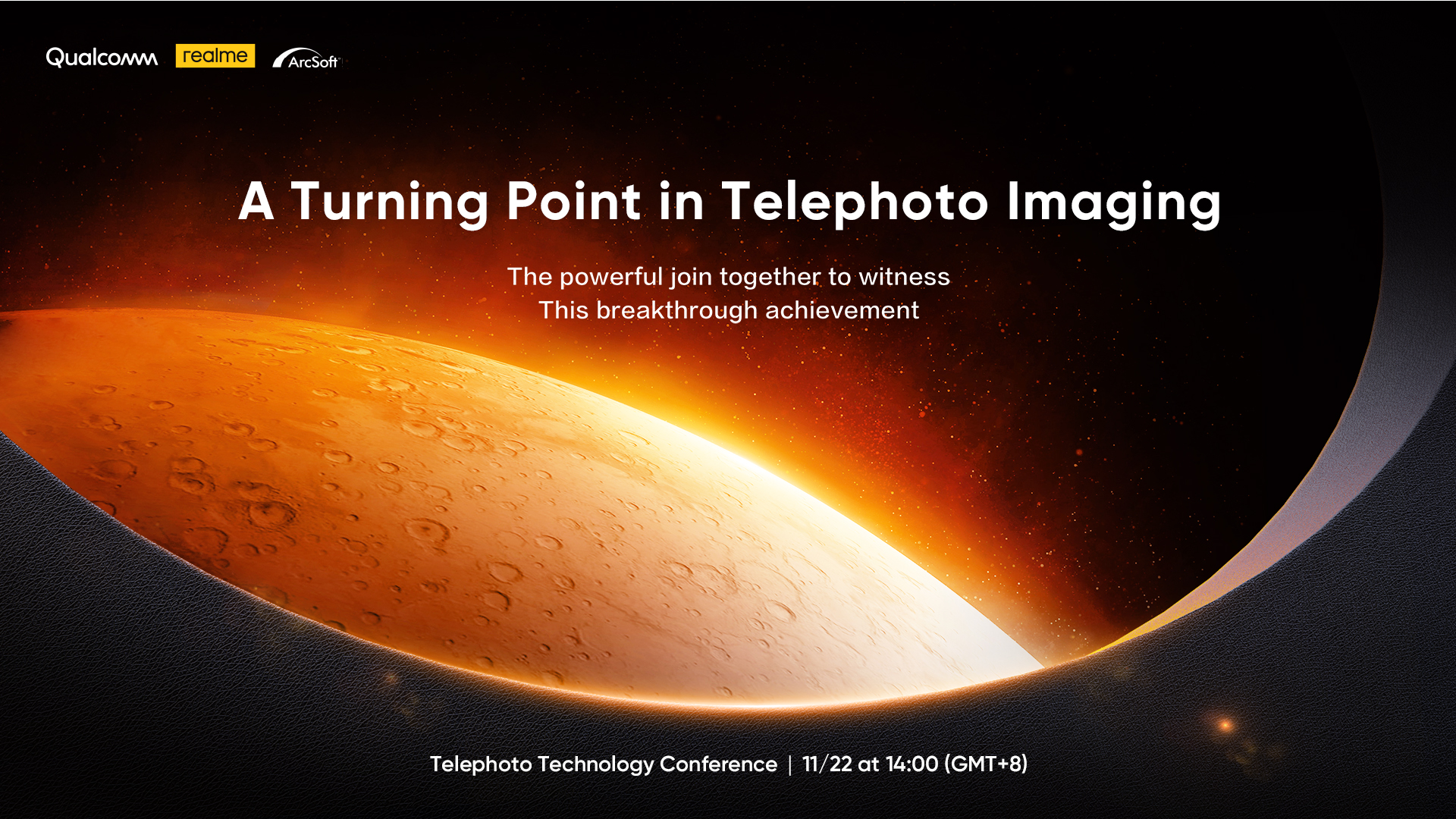 Qualcomm realme ArcSoft

A Turning Point in Telephoto Imaging

The powerful join together to witness
This breakthrough achievement

Telephoto Technology Conference | 11/22 at 14:00 (GMT+8)